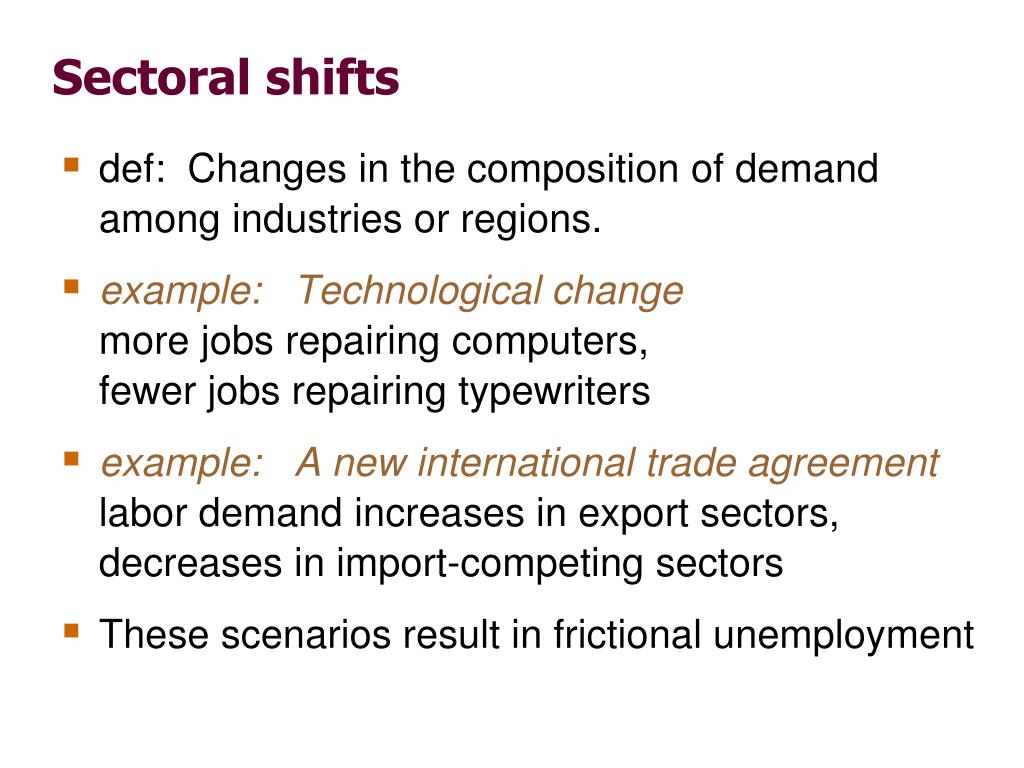 Sectoral shifts

- def: Changes in the composition of demand among industries or regions.
- example: Technological change
more jobs repairing computers,
fewer jobs repairing typewriters
- example: A new international trade agreement
labor demand increases in export sectors,
decreases in import-competing sectors
- These scenarios result in frictional unemployment